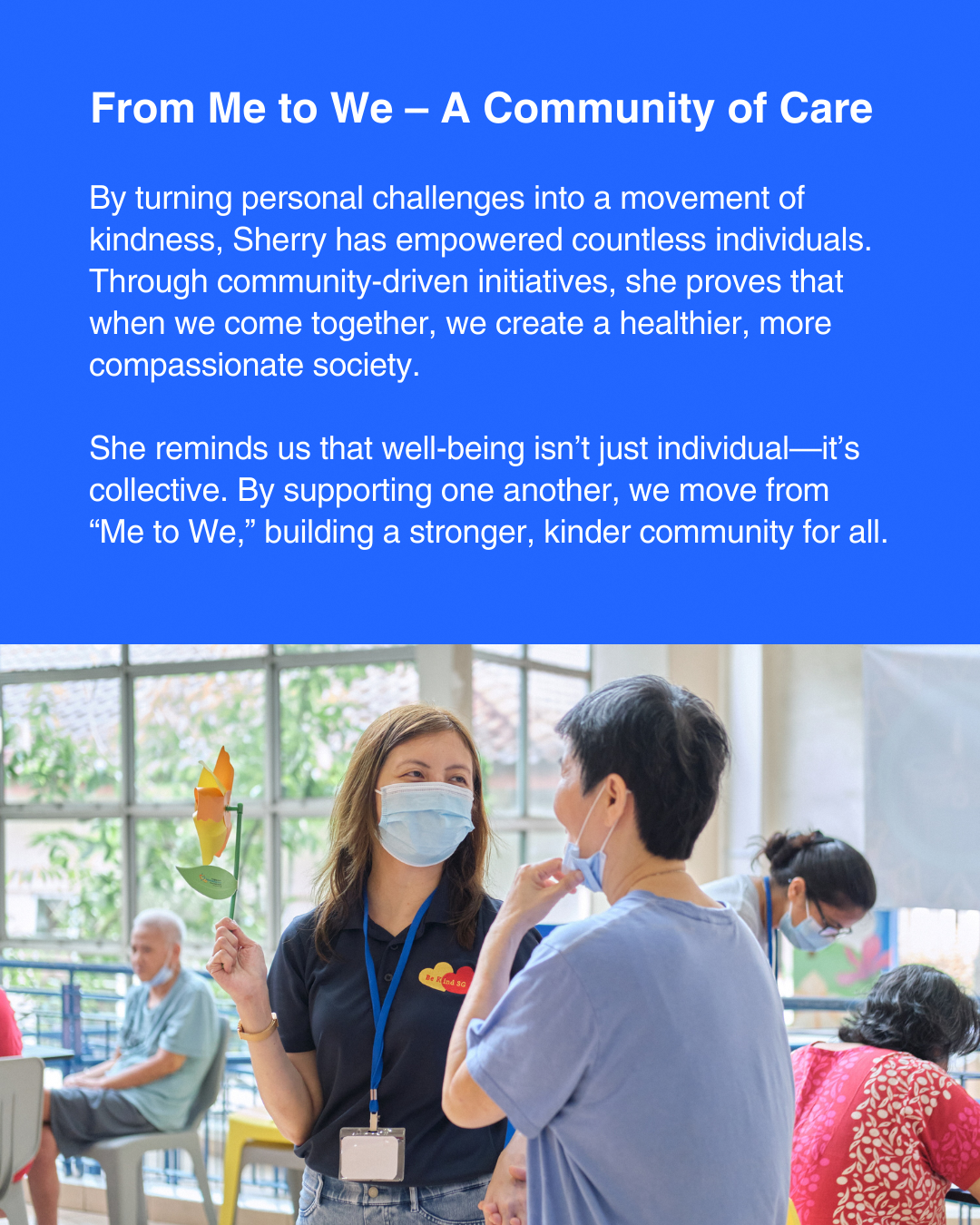 From Me to We – A Community of Care

By turning personal challenges into a movement of kindness, Sherry has empowered countless individuals. Through community-driven initiatives, she proves that when we come together, we create a healthier, more compassionate society.

She reminds us that well-being isn't just individual—it's collective. By supporting one another, we move from "Me to We," building a stronger, kinder community for all.

Be Kind SG